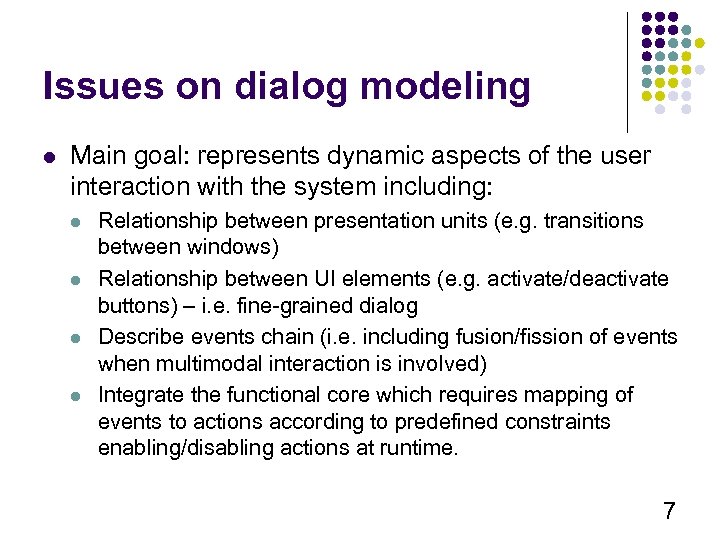 Issues on dialog modeling

- Main goal: represents dynamic aspects of the user interaction with the system including:
  - Relationship between presentation units (e.g. transitions between windows)
  - Relationship between UI elements (e.g. activate/deactivate buttons) – i.e. fine-grained dialog
  - Describe events chain (i.e. including fusion/fission of events when multimodal interaction is involved)
  - Integrate the functional core which requires mapping of events to actions according to predefined constraints enabling/disabling actions at runtime.

7